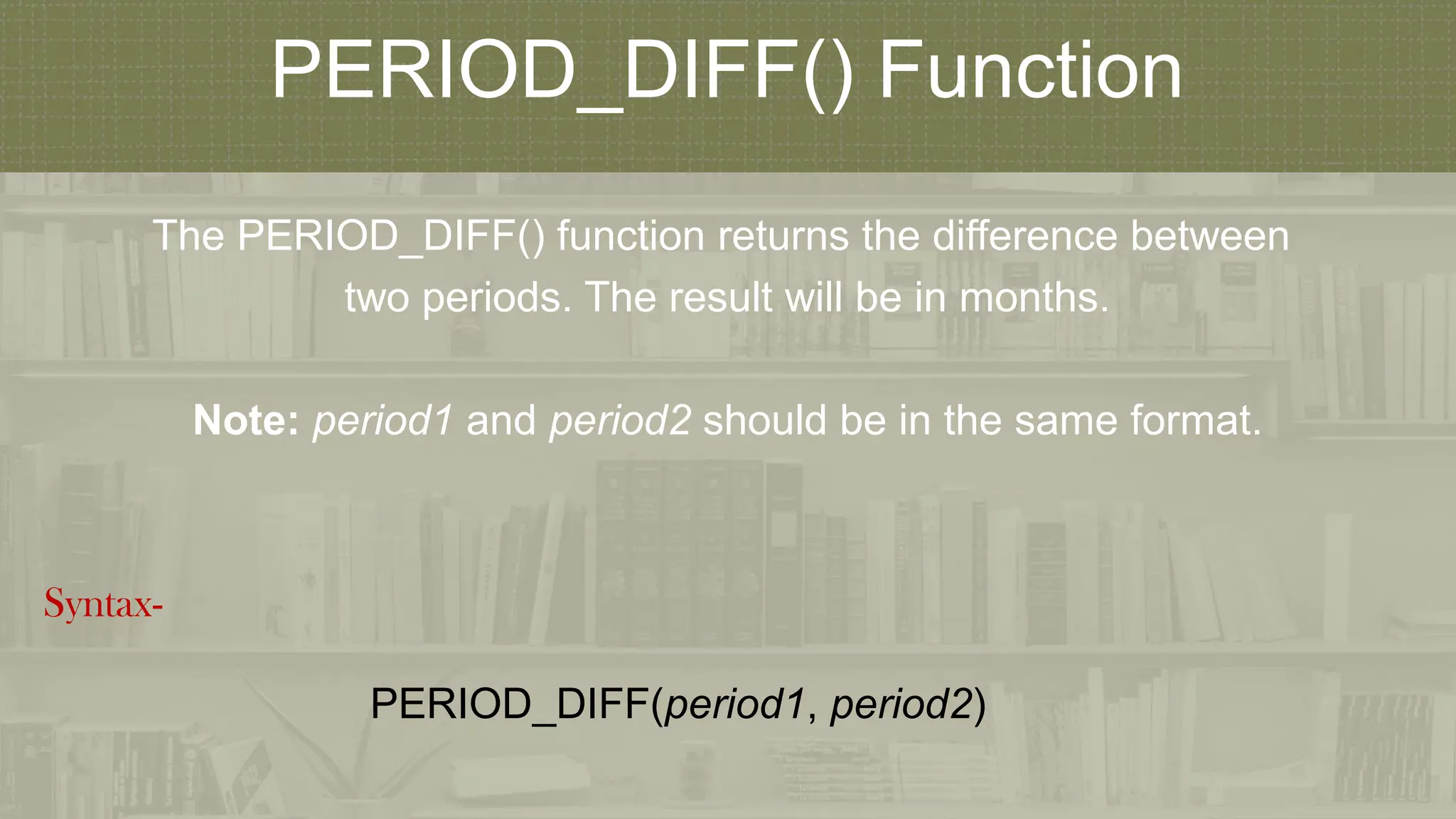 PERIOD_DIFF() Function

The PERIOD_DIFF() function returns the difference between two periods. The result will be in months.

Note: period1 and period2 should be in the same format.

Syntax-

PERIOD_DIFF(period1, period2)